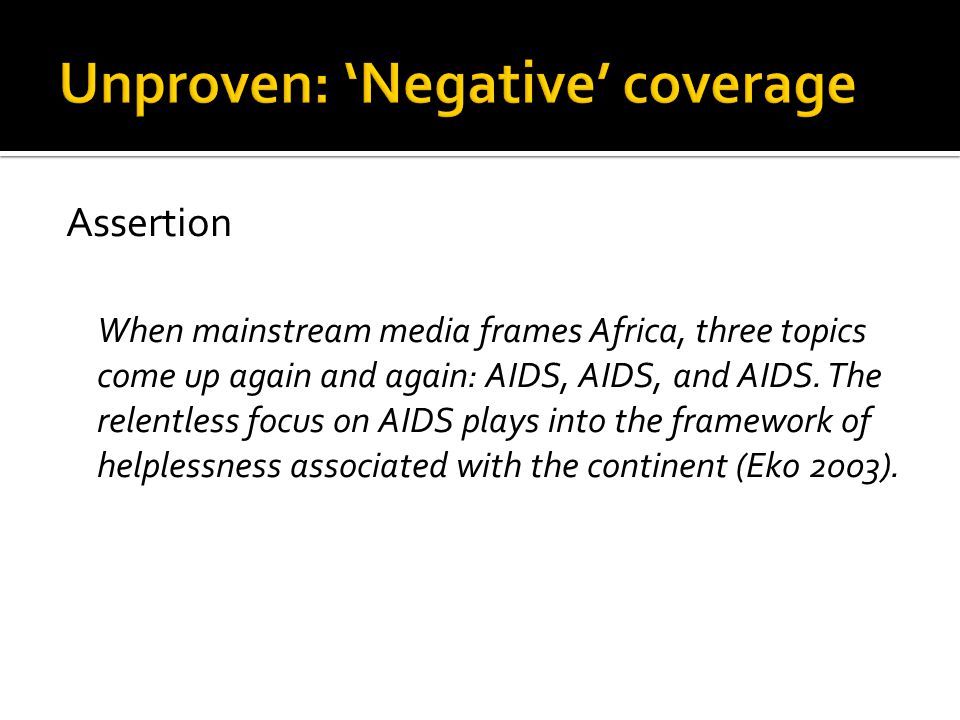 Unproven: ‘Negative’ coverage

Assertion

When mainstream media frames Africa, three topics come up again and again: AIDS, AIDS, and AIDS. The relentless focus on AIDS plays into the framework of helplessness associated with the continent (Eko 2003).